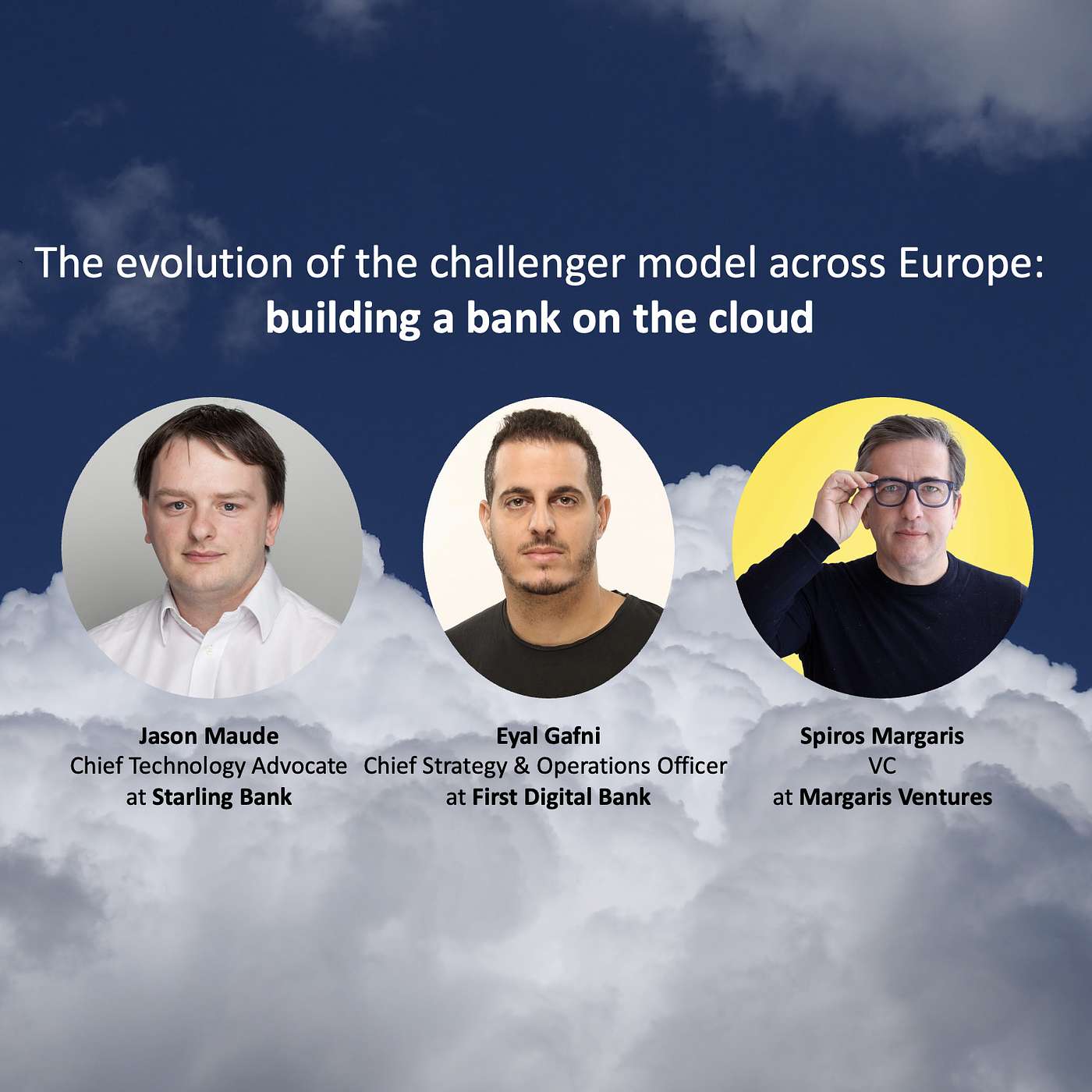 The evolution of the challenger model across Europe:
building a bank on the cloud

Jason Maude
Chief Technology Advocate
at Starling Bank

Eyal Gafni
Chief Strategy & Operations Officer
at First Digital Bank

Spiros Margaris
VC
at Margaris Ventures